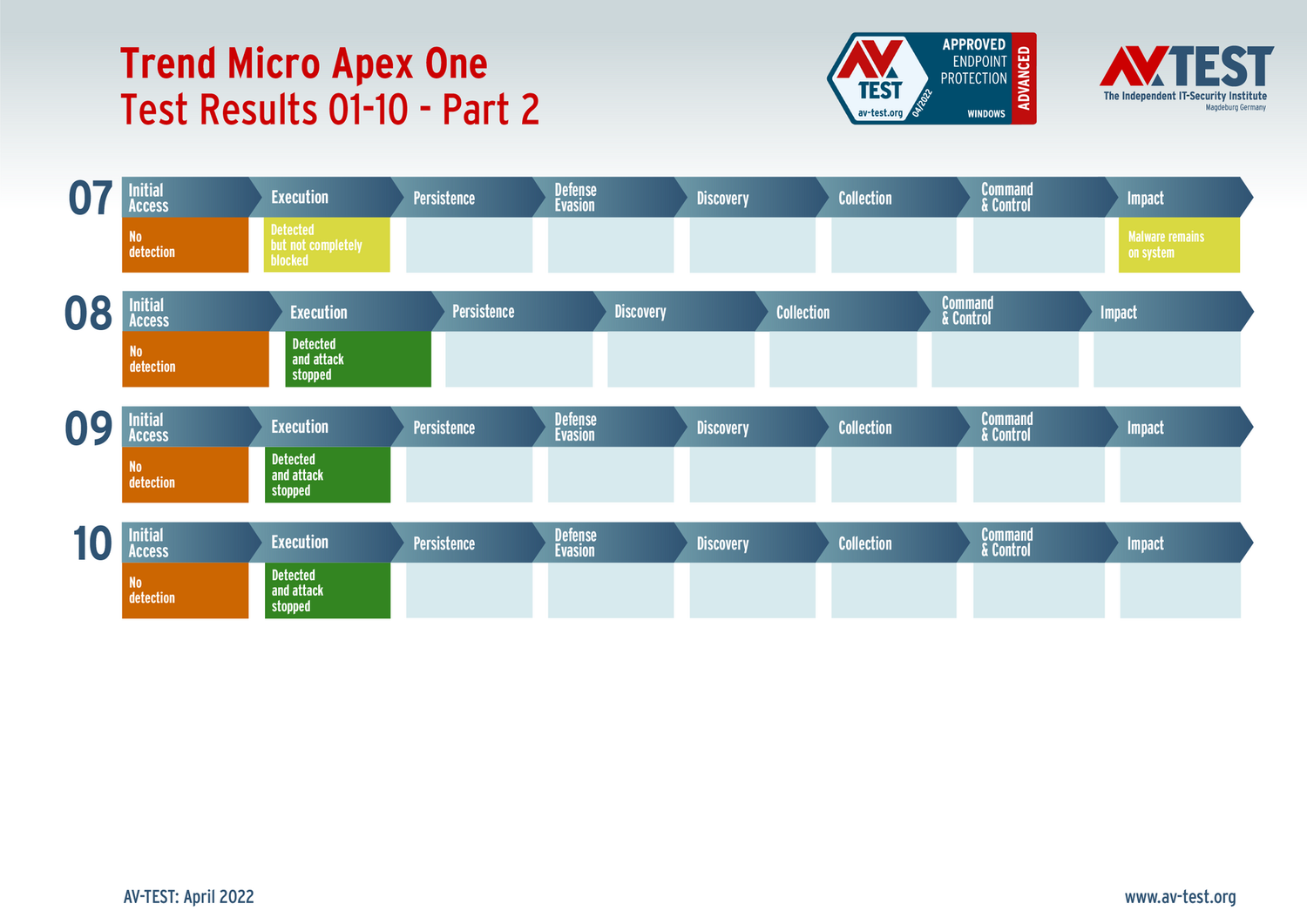 Trend Micro Apex One
Test Results 01-10 - Part 2

AV TEST av-test.org 04/2022 APPROVED ENDPOINT PROTECTION WINDOWS ADVANCED

AV TEST
The Independent IT-Security Institute
Magdeburg Germany

07

| Initial Access | Execution | Persistence | Defense Evasion | Discovery | Collection | Command & Control | Impact |
|---|---|---|---|---|---|---|---|
| No detection | Detected but not completely blocked | | | | | | Malware remains on system |

08

| Initial Access | Execution | Persistence | Discovery | Collection | Command & Control | Impact |
|---|---|---|---|---|---|---|
| No detection | Detected and attack stopped | | | | | |

09

| Initial Access | Execution | Persistence | Defense Evasion | Discovery | Collection | Command & Control | Impact |
|---|---|---|---|---|---|---|---|
| No detection | Detected and attack stopped | | | | | | |

10

| Initial Access | Execution | Persistence | Defense Evasion | Discovery | Collection | Command & Control | Impact |
|---|---|---|---|---|---|---|---|
| No detection | Detected and attack stopped | | | | | | |

AV-TEST: April 2022

www.av-test.org